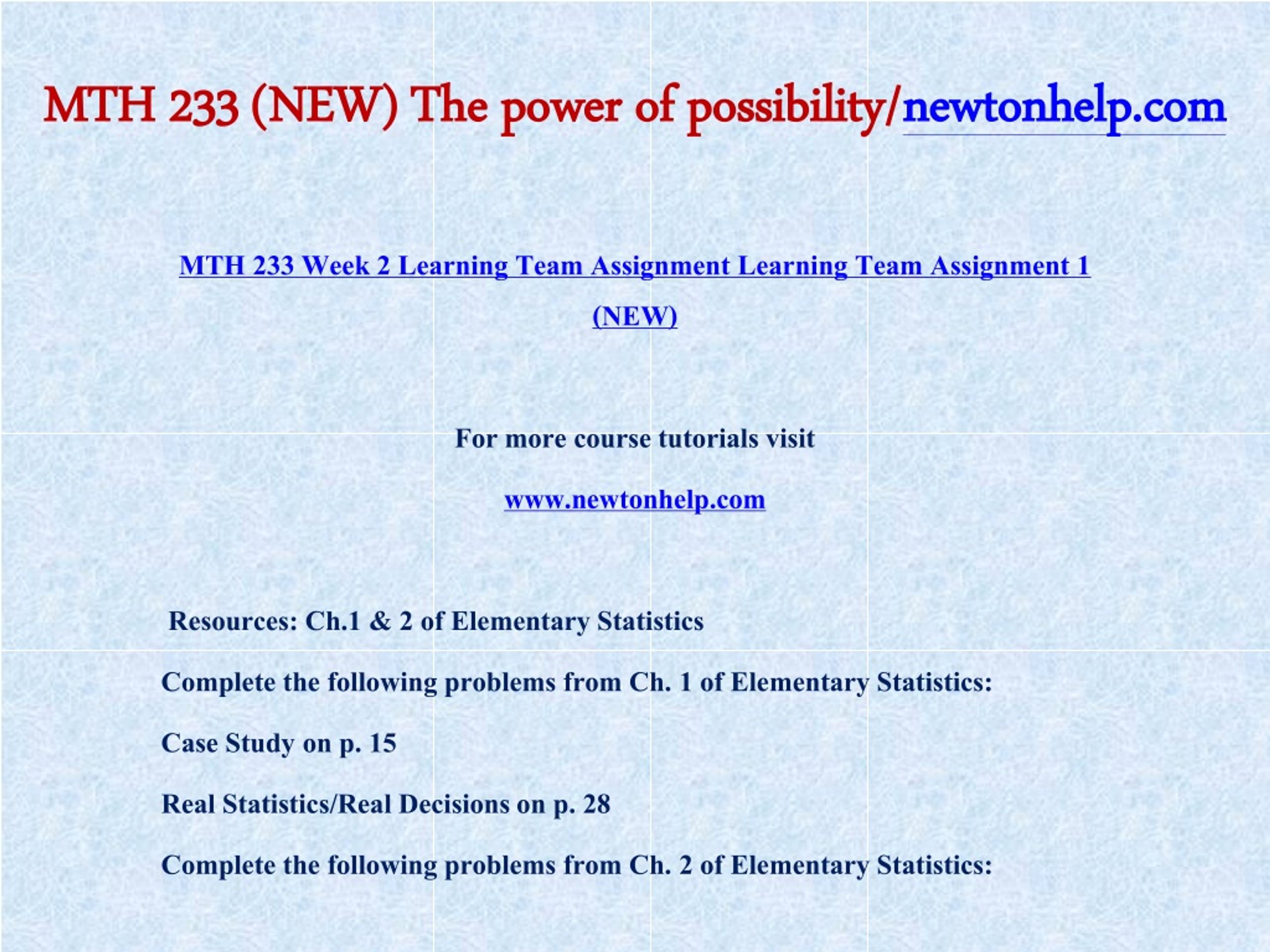 MTH 233 (NEW) The power of possibility/newtonhelp.com

MTH 233 Week 2 Learning Team Assignment Learning Team Assignment 1 (NEW)

For more course tutorials visit

www.newtonhelp.com

Resources: Ch.1 & 2 of Elementary Statistics

Complete the following problems from Ch. 1 of Elementary Statistics:

Case Study on p. 15

Real Statistics/Real Decisions on p. 28

Complete the following problems from Ch. 2 of Elementary Statistics: